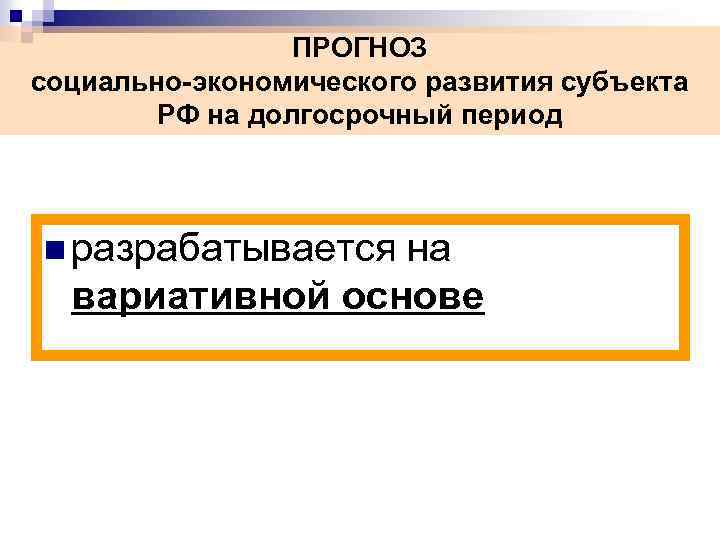 ПРОГНОЗ
социально-экономического развития субъекта РФ на долгосрочный период

разрабатывается на вариативной основе